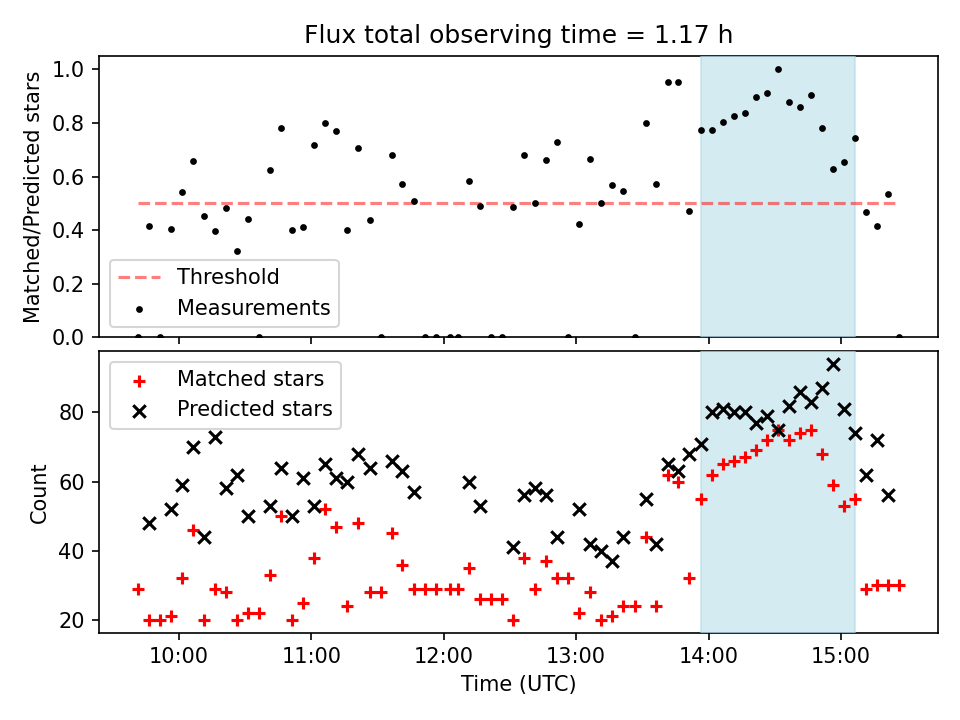 Flux total observing time = 1.17 h

Matched/Predicted stars

1.0
0.8
0.6
0.4
0.2
0.0

Threshold
Measurements

Matched stars
Predicted stars

Count

80
60
40
20

10:00
11:00
12:00
13:00
14:00
15:00

Time (UTC)